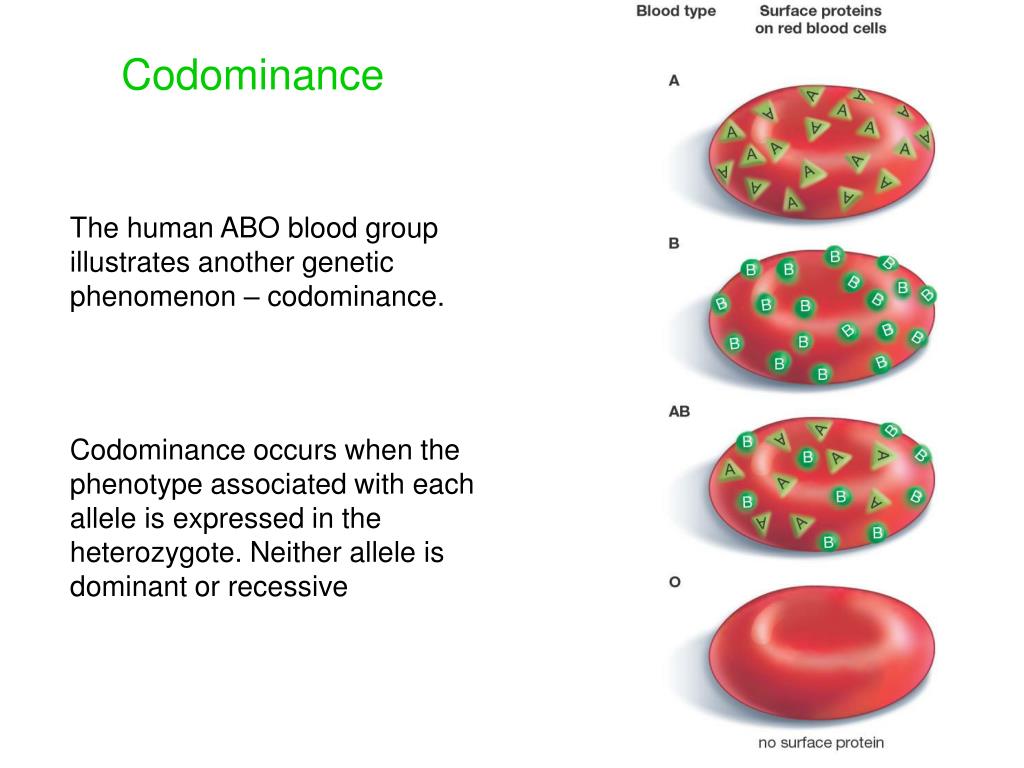 Codominance

The human ABO blood group illustrates another genetic phenomenon – codominance.

Codominance occurs when the phenotype associated with each allele is expressed in the heterozygote. Neither allele is dominant or recessive

Blood type

Surface proteins on red blood cells

A

B

AB

O

no surface protein